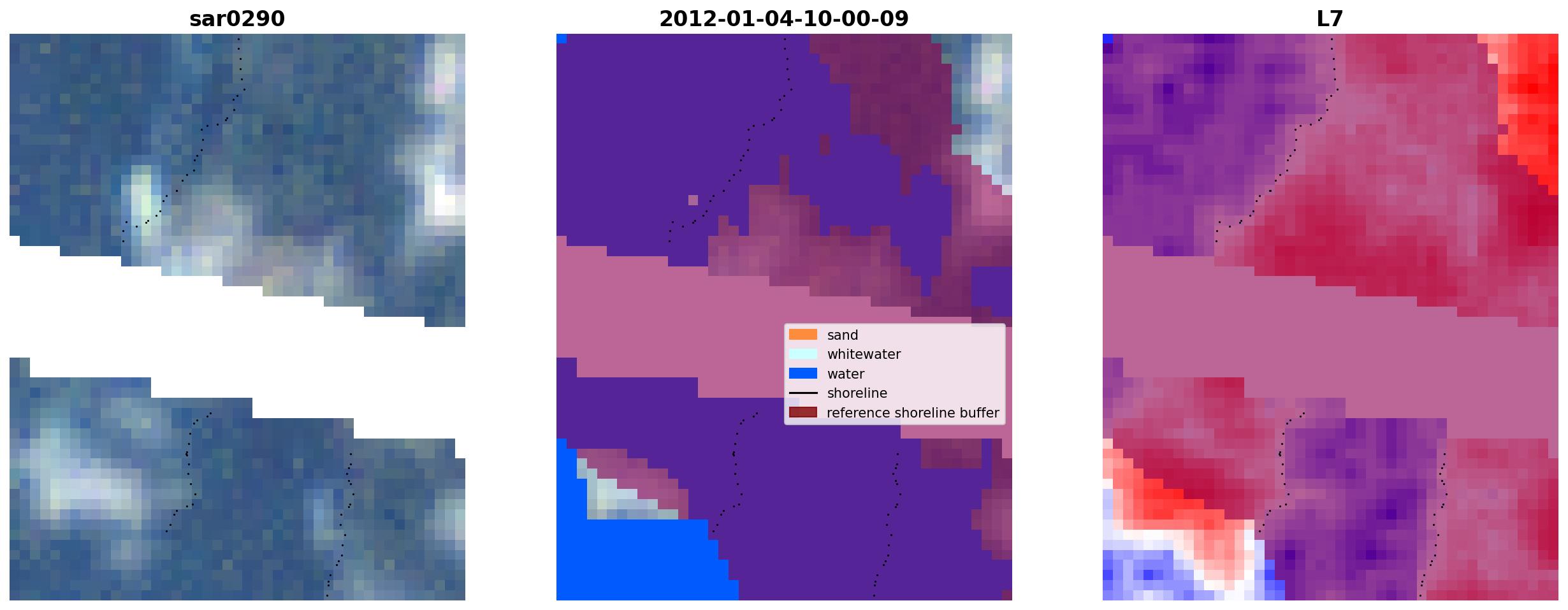 sar0290

2012-01-04-10-00-09

L7

sand
whitewater
water
shoreline
reference shoreline buffer